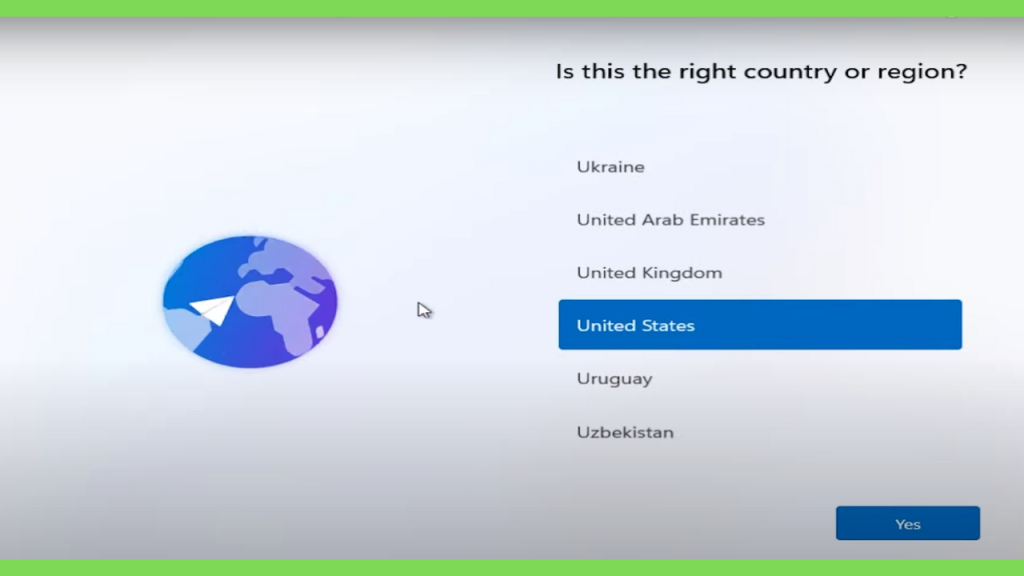 Is this the right country or region?

Ukraine

United Arab Emirates

United Kingdom

United States

Uruguay

Uzbekistan

Yes